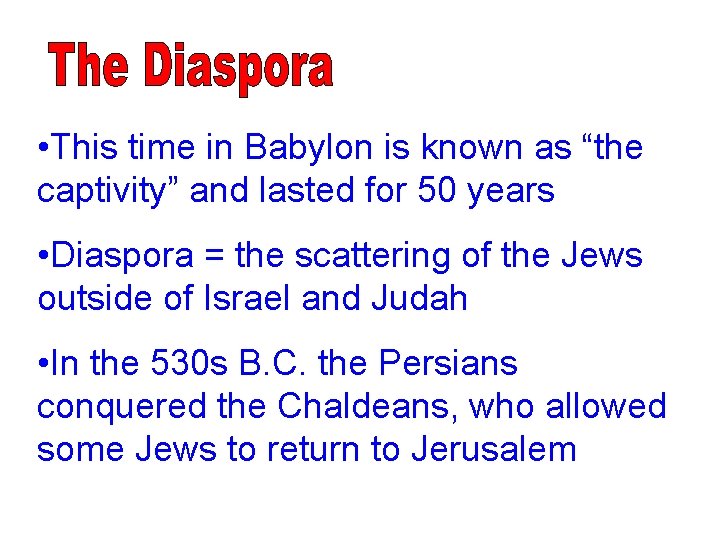 The Diaspora

•This time in Babylon is known as “the captivity” and lasted for 50 years

•Diaspora = the scattering of the Jews outside of Israel and Judah

•In the 530s B.C. the Persians conquered the Chaldeans, who allowed some Jews to return to Jerusalem